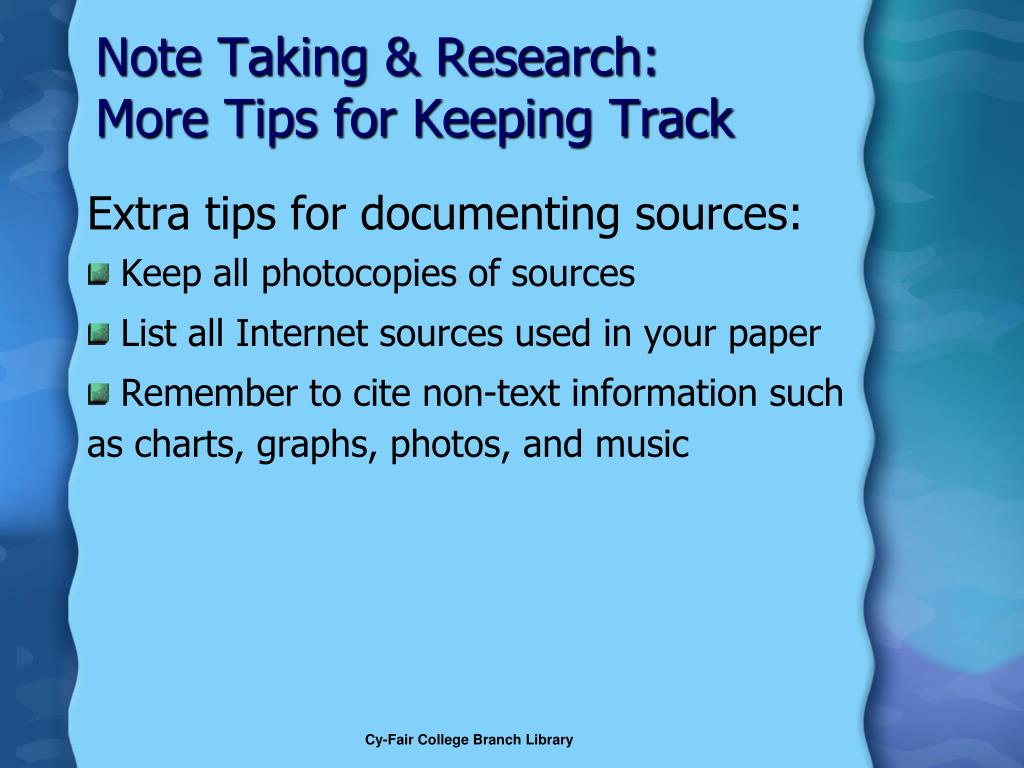 Note Taking & Research:
More Tips for Keeping Track

Extra tips for documenting sources:

Keep all photocopies of sources

List all Internet sources used in your paper

Remember to cite non-text information such as charts, graphs, photos, and music

Cy-Fair College Branch Library